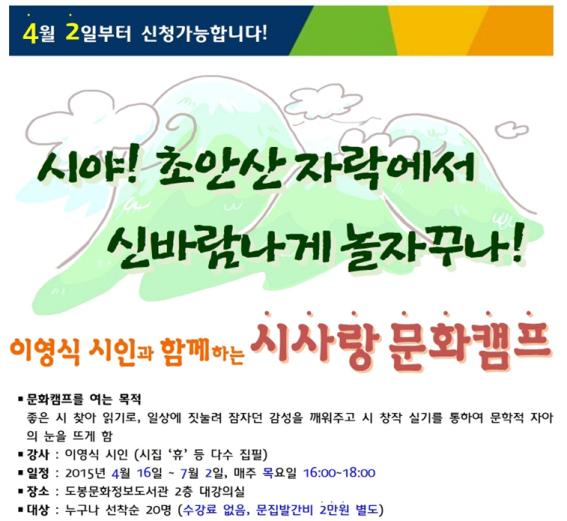 4월 2일부터 신청가능합니다!

시야! 초안산 자락에서 신바람나게 놀자꾸나!

이영식 시인과 함께하는 시사랑 문화캠프

▪ 문화캠프를 여는 목적
좋은 시 찾아 읽기로, 일상에 짓눌려 잠자던 감성을 깨워주고 시 창작 실기를 통하여 문학적 자아의 눈을 뜨게 함
▪ 강사 : 이영식 시인 (시집 '휴' 등 다수 집필)
▪ 일정 : 2015년 4월 16일 ~ 7월 2일, 매주 목요일 16:00~18:00
▪ 장소 : 도봉문화정보도서관 2층 대강의실
▪ 대상 : 누구나 선착순 20명 (수강료 없음, 문집발간비 2만원 별도)